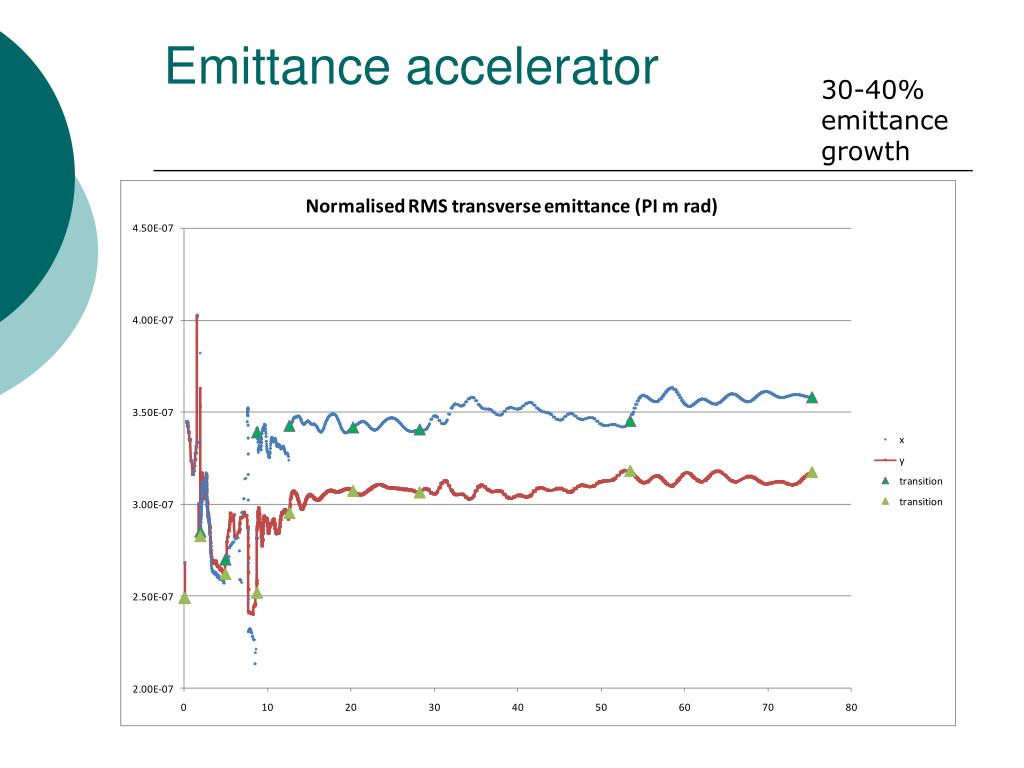 Emittance accelerator

30-40% emittance growth

Normalised RMS transverse emittance (PI m rad)

4.50E-07
4.00E-07
3.50E-07
3.00E-07
2.50E-07
2.00E-07

0
10
20
30
40
50
60
70
80

x
y
transition
transition